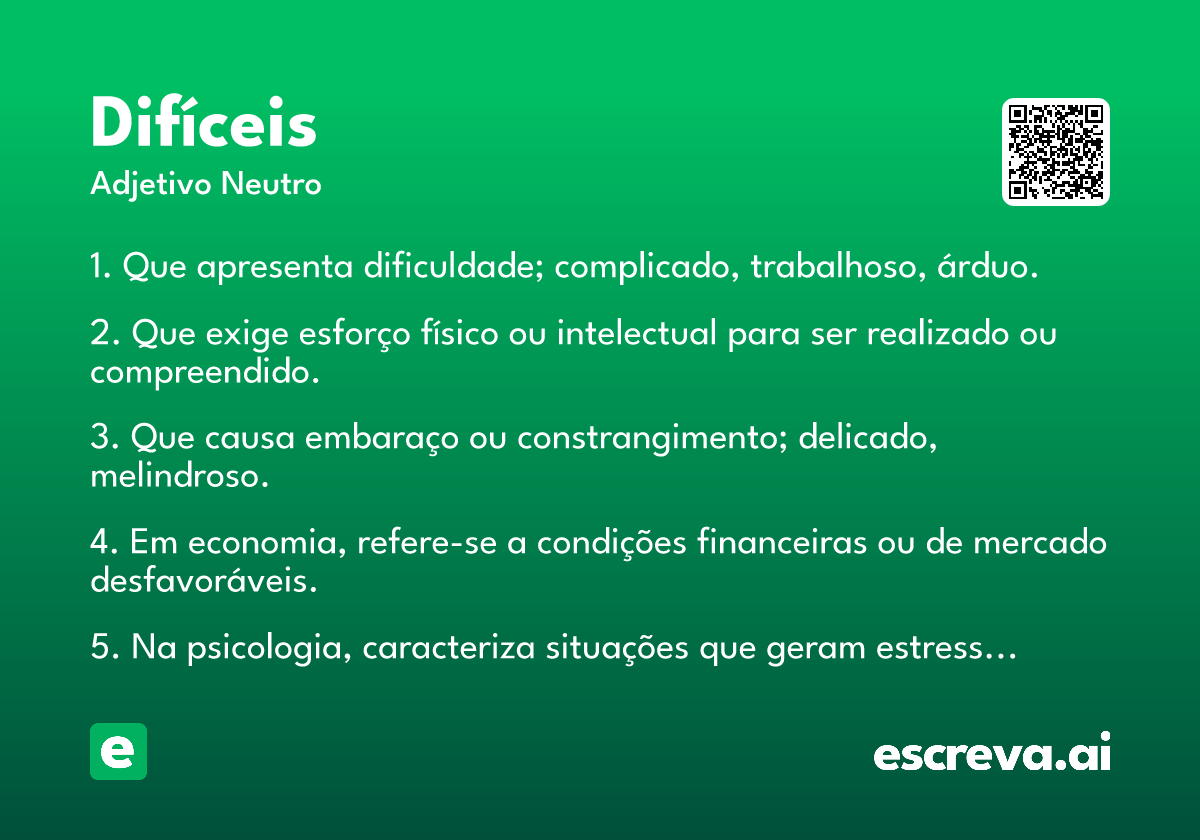 Difíceis

Adjetivo Neutro

1. Que apresenta dificuldade; complicado, trabalhoso, árduo.

2. Que exige esforço físico ou intelectual para ser realizado ou compreendido.

3. Que causa embaraço ou constrangimento; delicado, melindroso.

4. Em economia, refere-se a condições financeiras ou de mercado desfavoráveis.

5. Na psicologia, caracteriza situações que geram estress…

e

escreva.ai